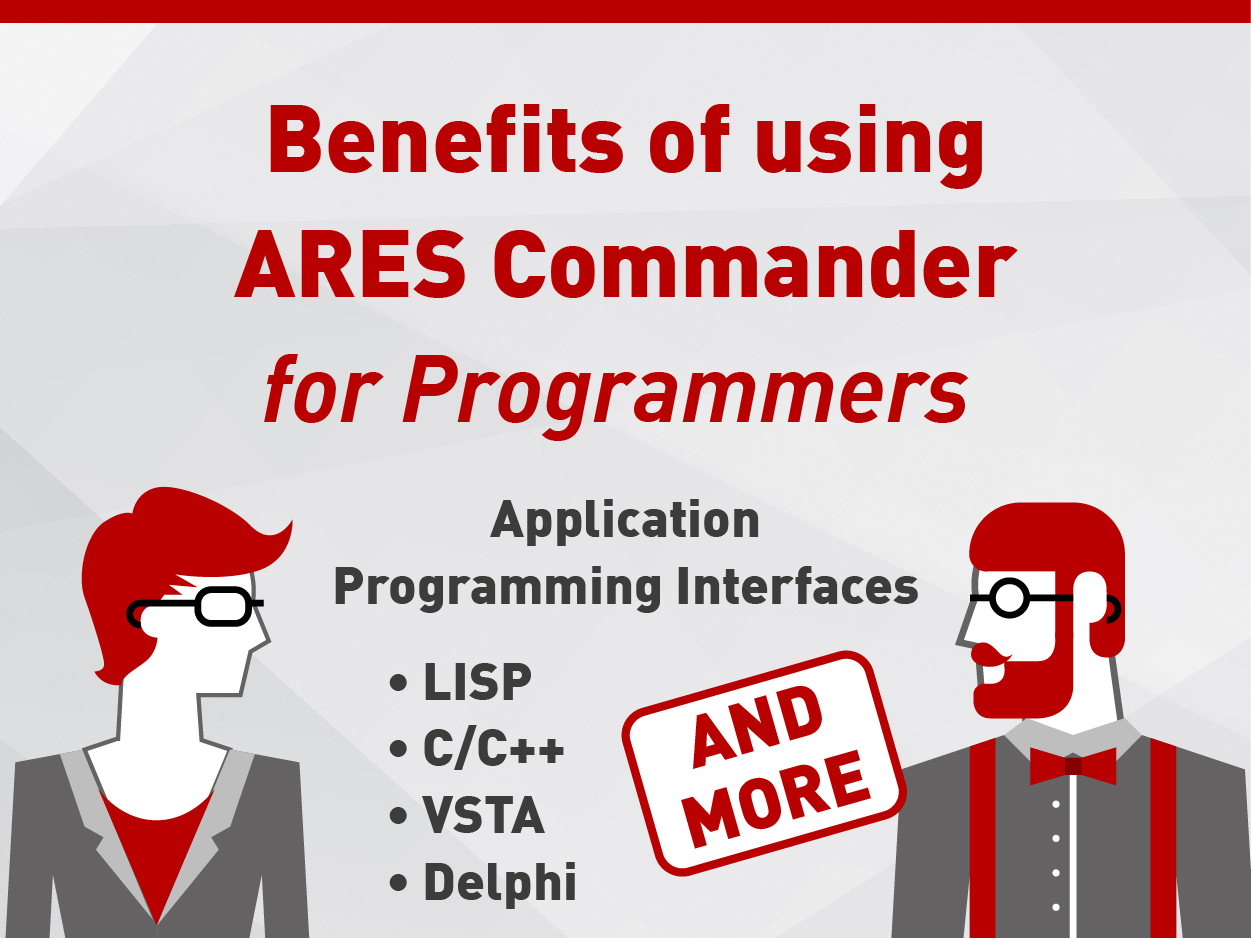 Benefits of using ARES Commander for Programmers

Application Programming Interfaces

• LISP
• C/C++
• VSTA
• Delphi

AND MORE